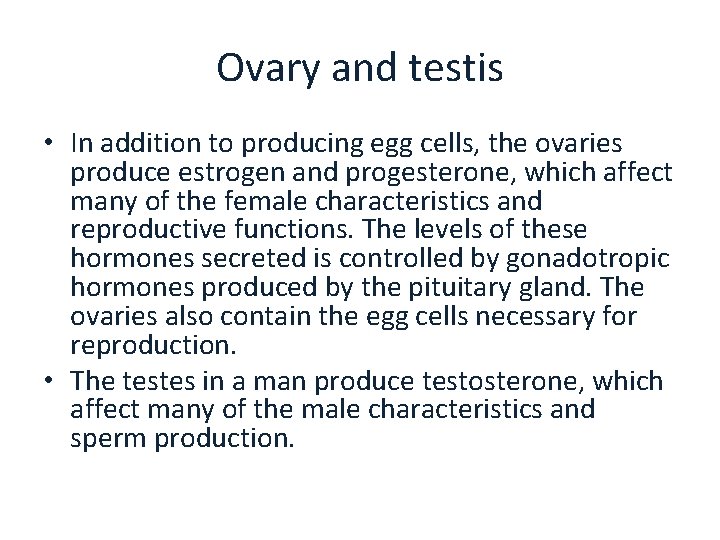 Ovary and testis

• In addition to producing egg cells, the ovaries produce estrogen and progesterone, which affect many of the female characteristics and reproductive functions. The levels of these hormones secreted is controlled by gonadotropic hormones produced by the pituitary gland. The ovaries also contain the egg cells necessary for reproduction.

• The testes in a man produce testosterone, which affect many of the male characteristics and sperm production.